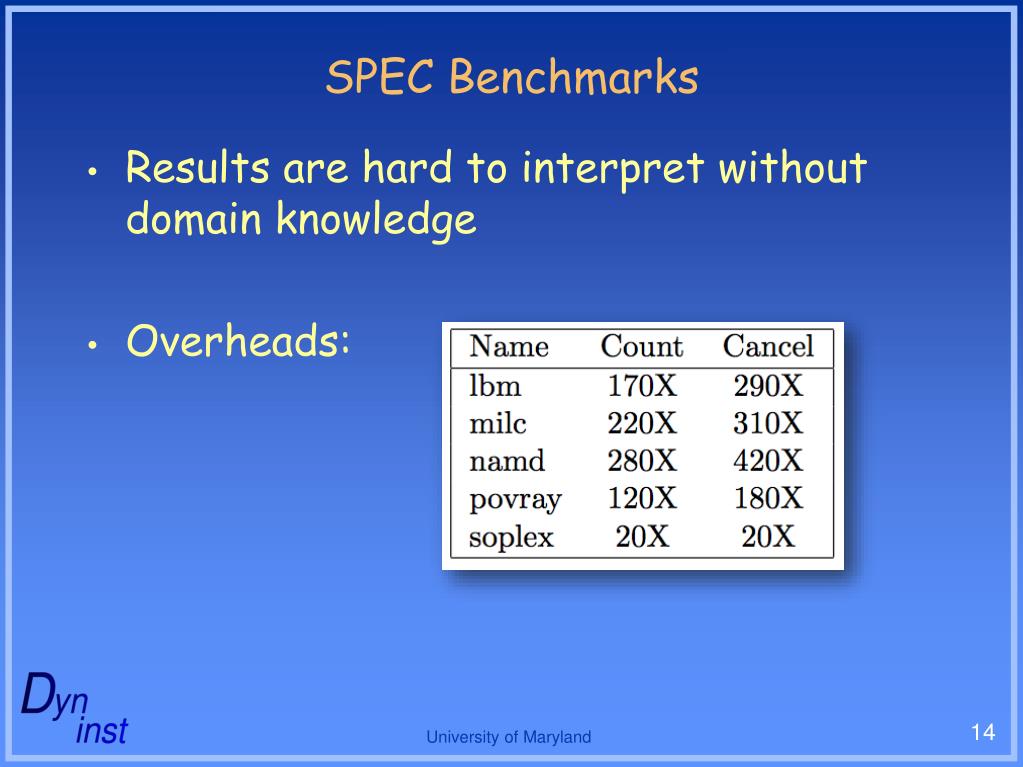 SPEC Benchmarks

• Results are hard to interpret without domain knowledge

• Overheads:

| Name | Count | Cancel |
|---|---|---|
| lbm | 170X | 290X |
| milc | 220X | 310X |
| namd | 280X | 420X |
| povray | 120X | 180X |
| soplex | 20X | 20X |

Dyn inst

University of Maryland

14